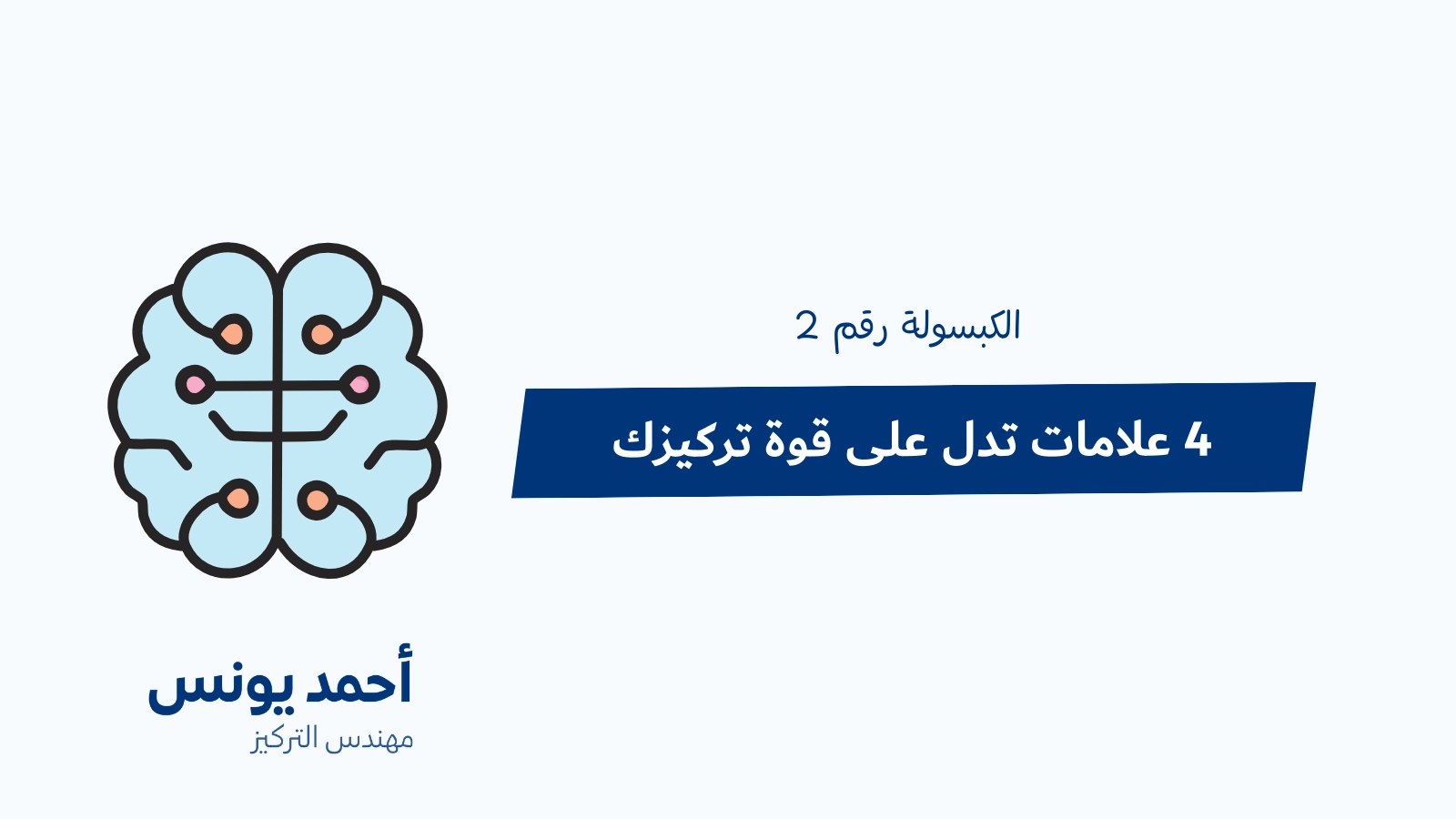 الكبسولة رقم 2

4 علامات تدل على قوة تركيزك

أحمد يونس
مهندس التركيز